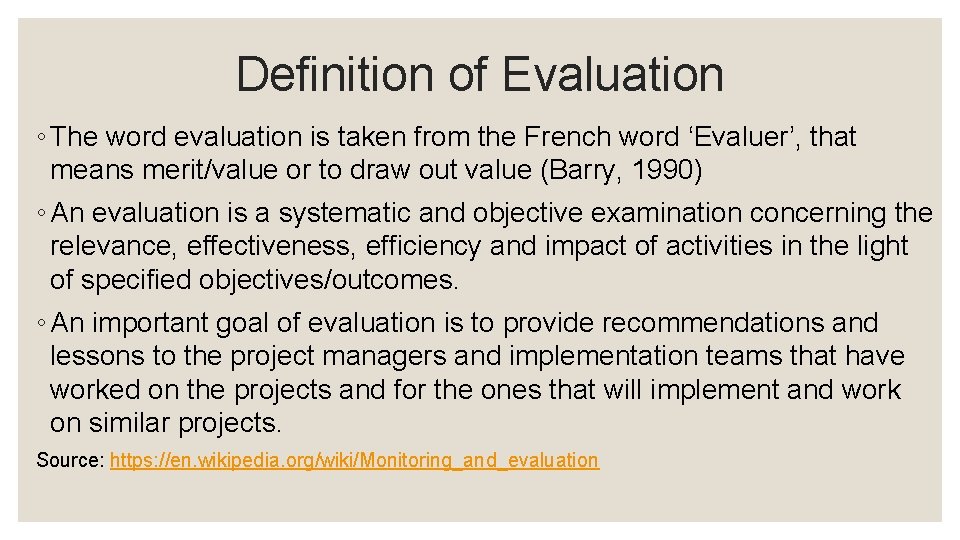 Definition of Evaluation

◦ The word evaluation is taken from the French word ‘Evaluer’, that means merit/value or to draw out value (Barry, 1990)

◦ An evaluation is a systematic and objective examination concerning the relevance, effectiveness, efficiency and impact of activities in the light of specified objectives/outcomes.

◦ An important goal of evaluation is to provide recommendations and lessons to the project managers and implementation teams that have worked on the projects and for the ones that will implement and work on similar projects.

Source: https://en.wikipedia.org/wiki/Monitoring_and_evaluation